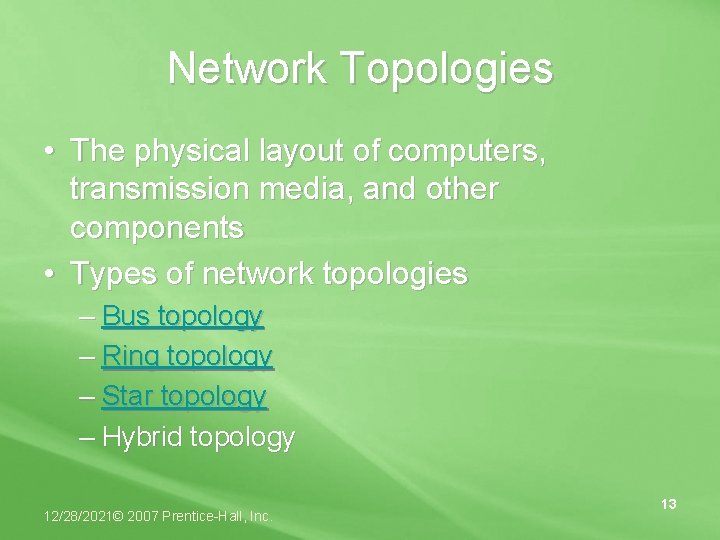 Network Topologies

• The physical layout of computers, transmission media, and other components
• Types of network topologies
– Bus topology
– Ring topology
– Star topology
– Hybrid topology

12/28/2021© 2007 Prentice-Hall, Inc.

13